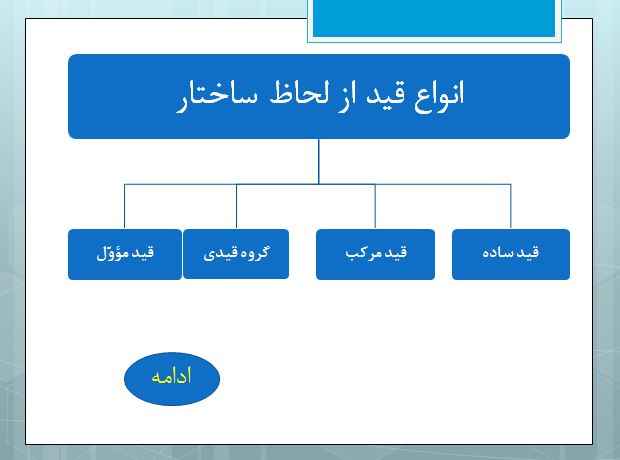 انواع قید از لحاظ ساختار

قید ساده

قید مرکب

گروه قیدی

قید مؤوّل

ادامه